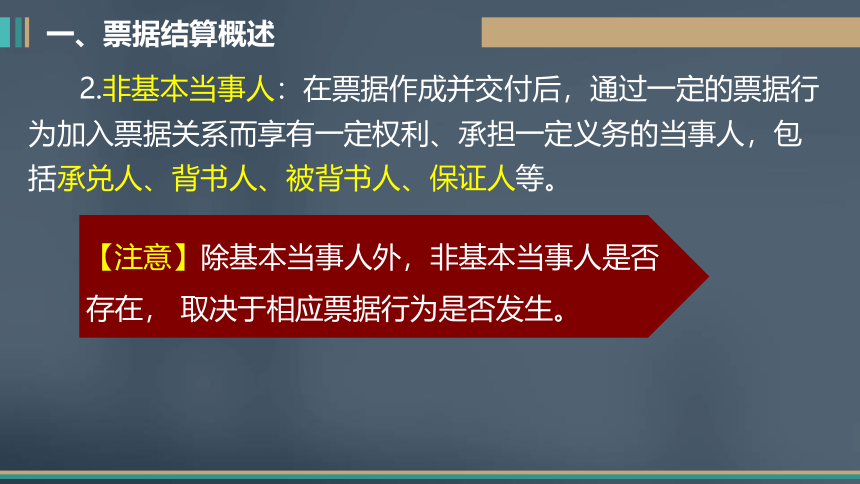 一、票据结算概述

2.非基本当事人：在票据作成并交付后，通过一定的票据行为加入票据关系而享有一定权利、承担一定义务的当事人，包括承兑人、背书人、被背书人、保证人等。

【注意】除基本当事人外，非基本当事人是否存在， 取决于相应票据行为是否发生。